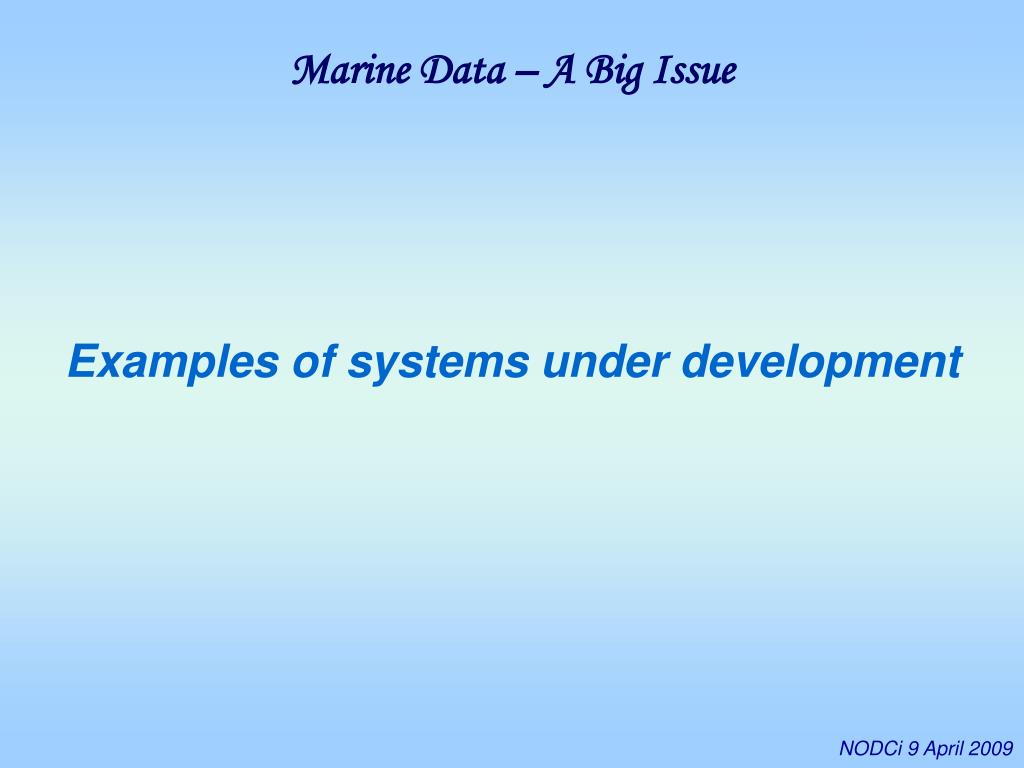 Marine Data – A Big Issue

Examples of systems under development

NODCi 9 April 2009